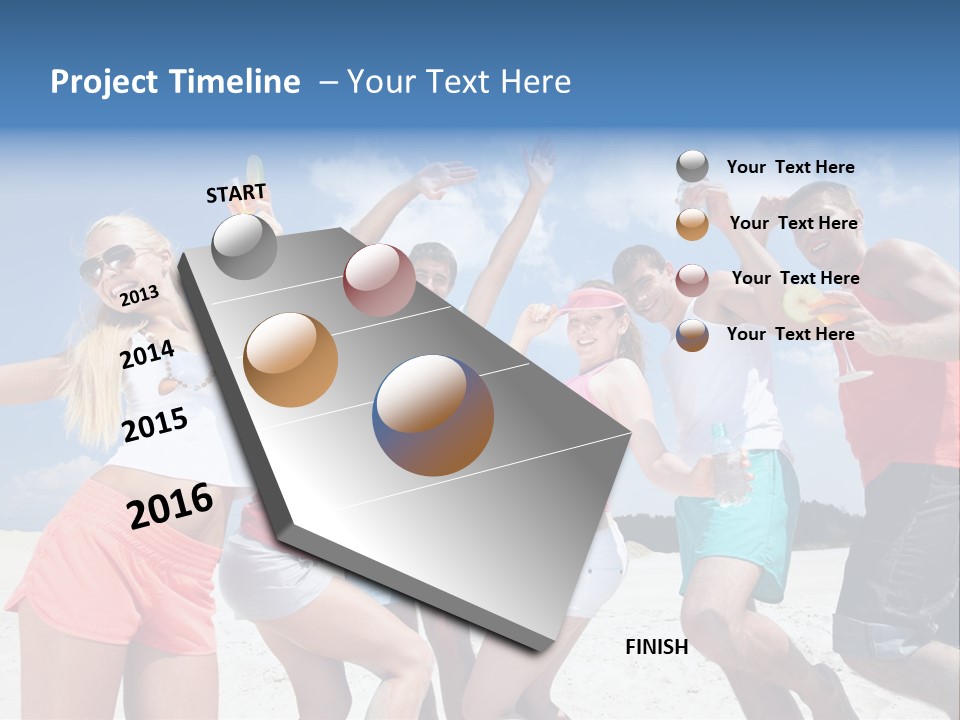 Project Timeline – Your Text Here

START

2013

2014

2015

2016

FINISH

Your Text Here

Your Text Here

Your Text Here

Your Text Here